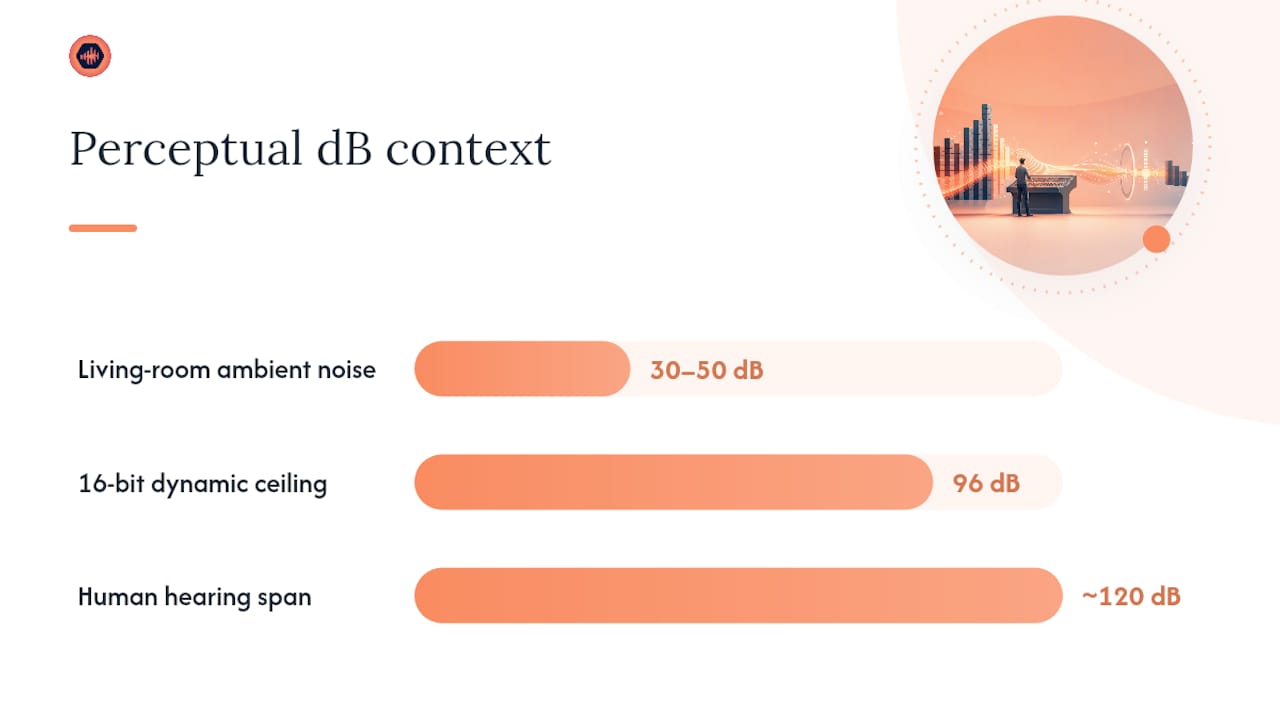 Perceptual dB context

Living-room ambient noise
30–50 dB

16-bit dynamic ceiling
96 dB

Human hearing span
~120 dB